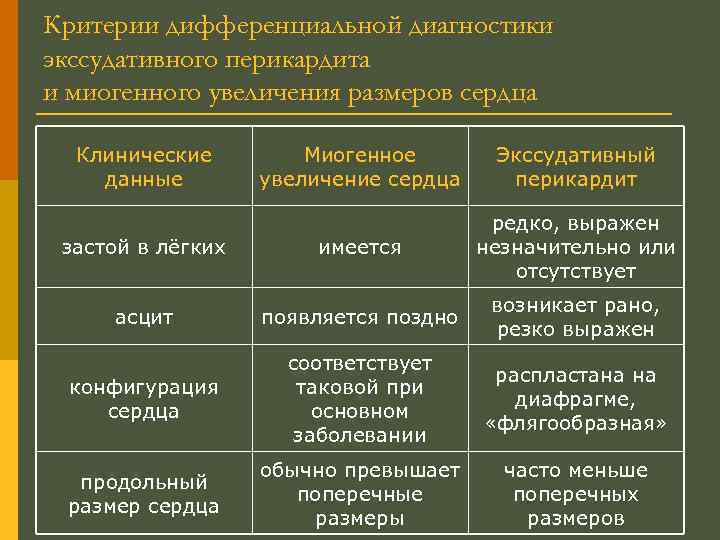 Критерии дифференциальной диагностики экссудативного перикардита и миогенного увеличения размеров сердца

| Клинические данные | Миогенное увеличение сердца | Экссудативный перикардит |
|---|---|---|
| застой в лёгких | имеется | редко, выражен незначительно или отсутствует |
| асцит | появляется поздно | возникает рано, резко выражен |
| конфигурация сердца | соответствует таковой при основном заболевании | распластана на диафрагме, «флягообразная» |
| продольный размер сердца | обычно превышает поперечные размеры | часто меньше поперечных размеров |